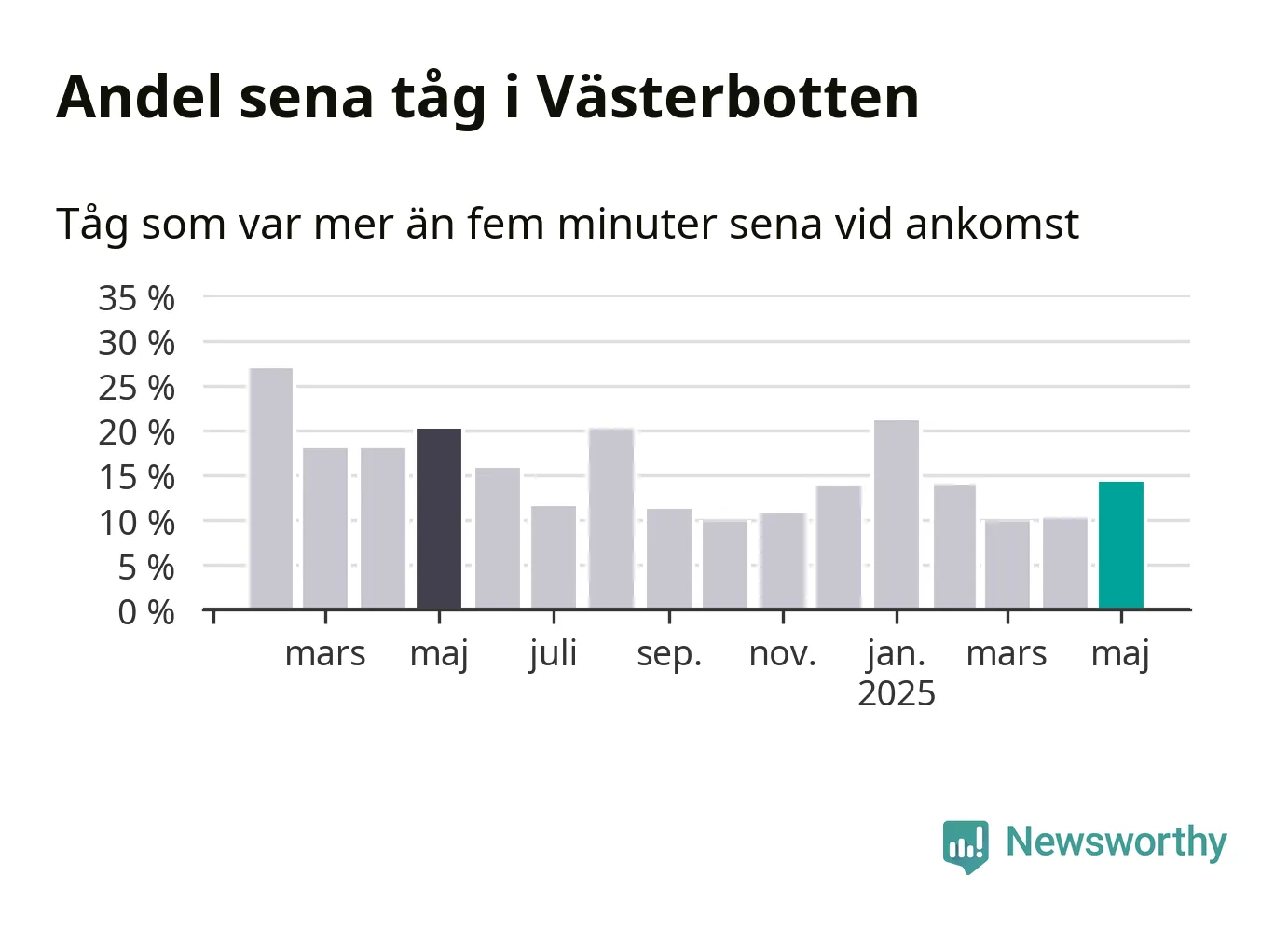 Andel sena tåg i Västerbotten

Tåg som var mer än fem minuter sena vid ankomst

35 %
30 %
25 %
20 %
15 %
10 %
5 %
0 %

mars
maj
juli
sep.
nov.
jan.
2025
mars
maj

Newsworthy